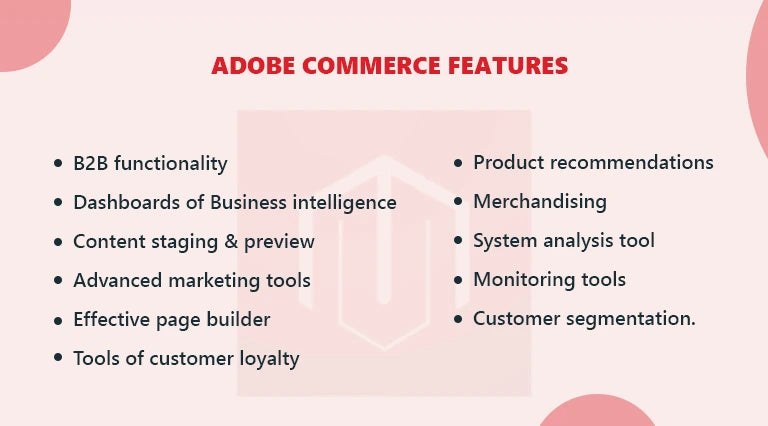 ADOBE COMMERCE FEATURES

- B2B functionality
- Dashboards of Business intelligence
- Content staging & preview
- Advanced marketing tools
- Effective page builder
- Tools of customer loyalty

- Product recommendations
- Merchandising
- System analysis tool
- Monitoring tools
- Customer segmentation.